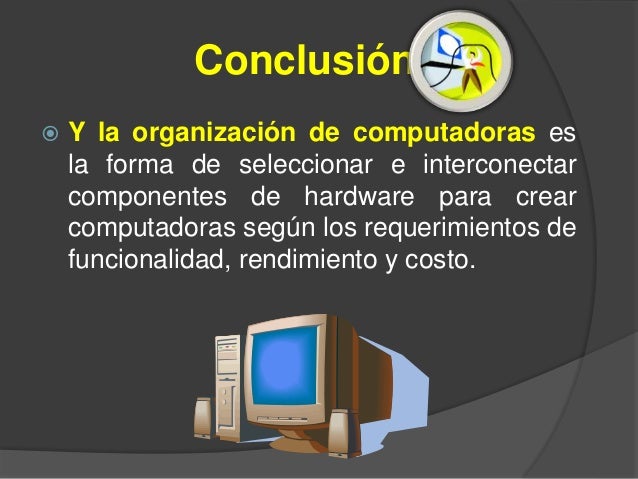 Conclusión

Y la organización de computadoras es la forma de seleccionar e interconectar componentes de hardware para crear computadoras según los requerimientos de funcionalidad, rendimiento y costo.